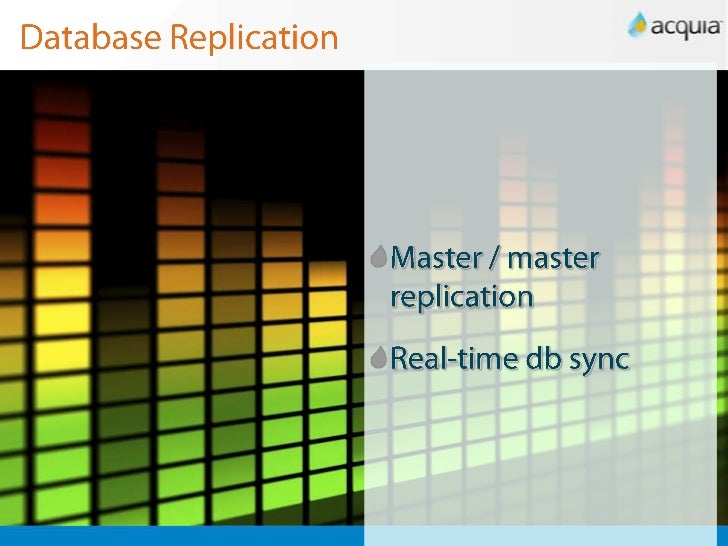 Database Replication

acquia

Master / master replication

Real-time db sync